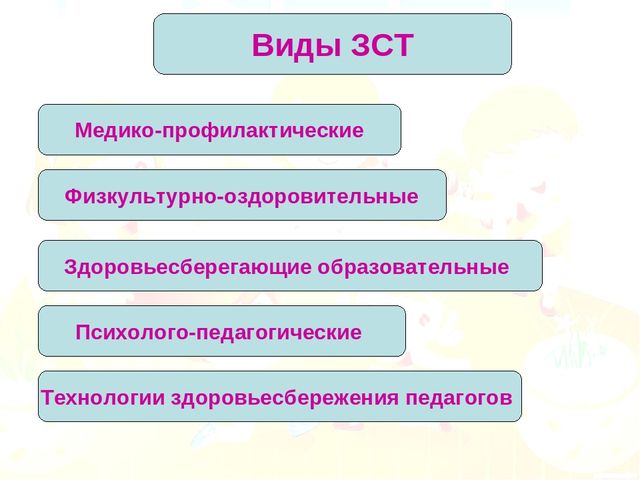 Виды ЗСТ

Медико-профилактические

Физкультурно-оздоровительные

Здоровьесберегающие образовательные

Психолого-педагогические

Технологии здоровьесбережения педагогов